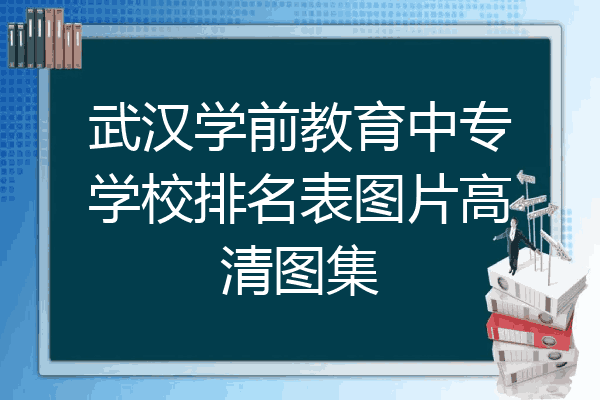 武汉学前教育中专学校排名表图片高清图集